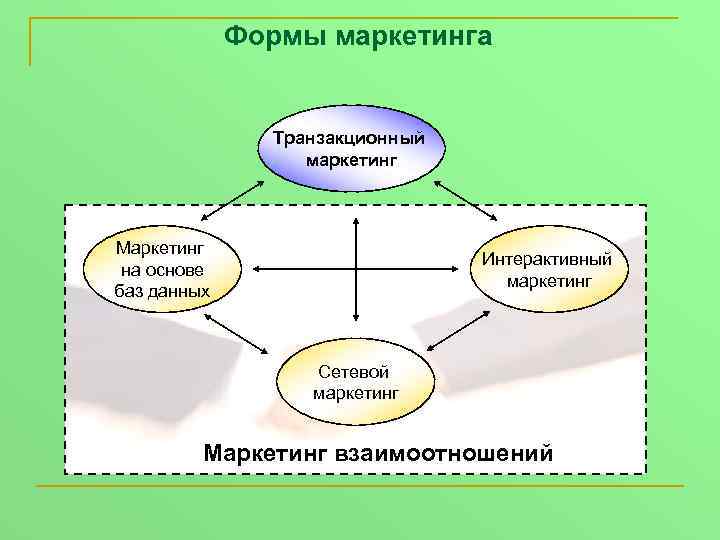 Формы маркетинга

Транзакционный маркетинг

Маркетинг на основе баз данных

Интерактивный маркетинг

Сетевой маркетинг

Маркетинг взаимоотношений